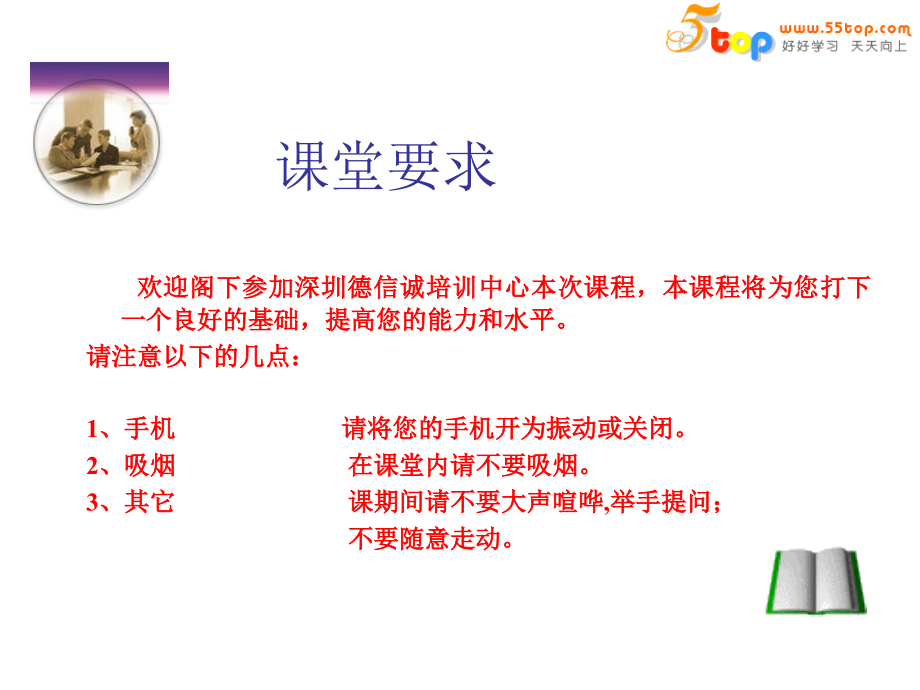 5top www.55top.com 好好学习 天天向上

课堂要求

欢迎阁下参加深圳德信诚培训中心本次课程，本课程将为您打下一个良好的基础，提高您的能力和水平。

请注意以下的几点：

1、手机 请将您的手机开为振动或关闭。

2、吸烟 在课堂内请不要吸烟。

3、其它 课期间请不要大声喧哗,举手提问；不要随意走动。